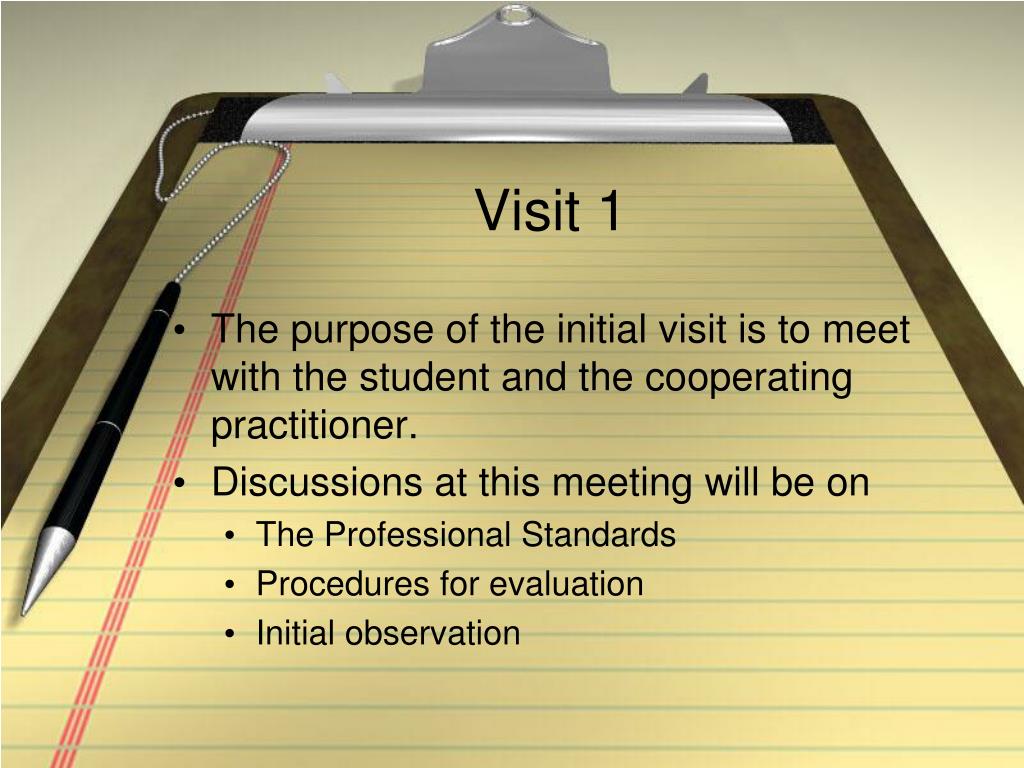 Visit 1

• The purpose of the initial visit is to meet with the student and the cooperating practitioner.
• Discussions at this meeting will be on
  • The Professional Standards
  • Procedures for evaluation
  • Initial observation